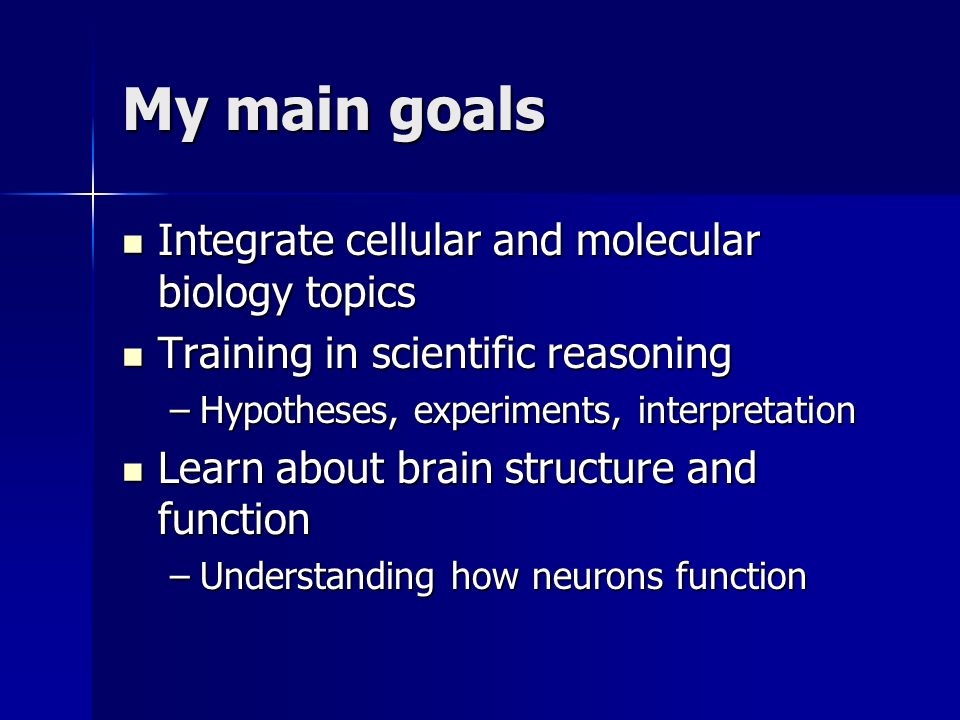 My main goals

- Integrate cellular and molecular biology topics
- Training in scientific reasoning
  – Hypotheses, experiments, interpretation
- Learn about brain structure and function
  – Understanding how neurons function